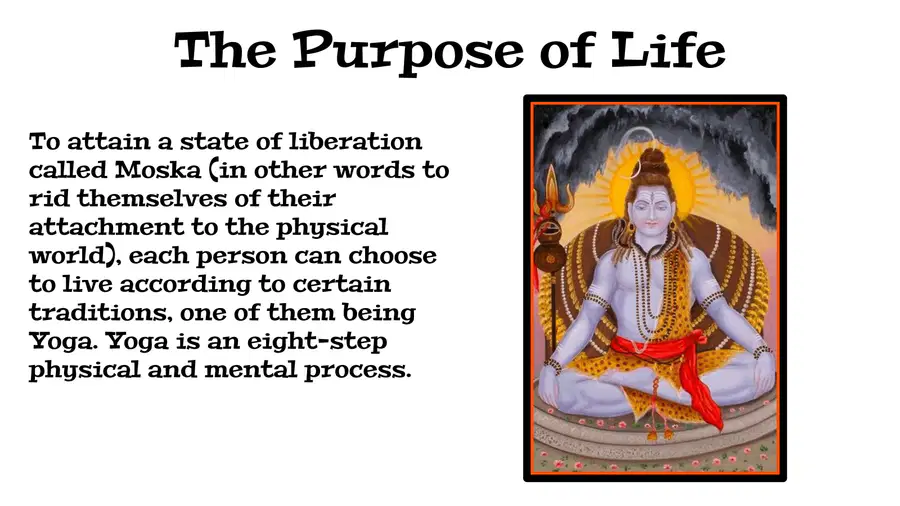 The Purpose of Life

To attain a state of liberation called Moska (in other words to rid themselves of their attachment to the physical world), each person can choose to live according to certain traditions, one of them being Yoga. Yoga is an eight-step physical and mental process.